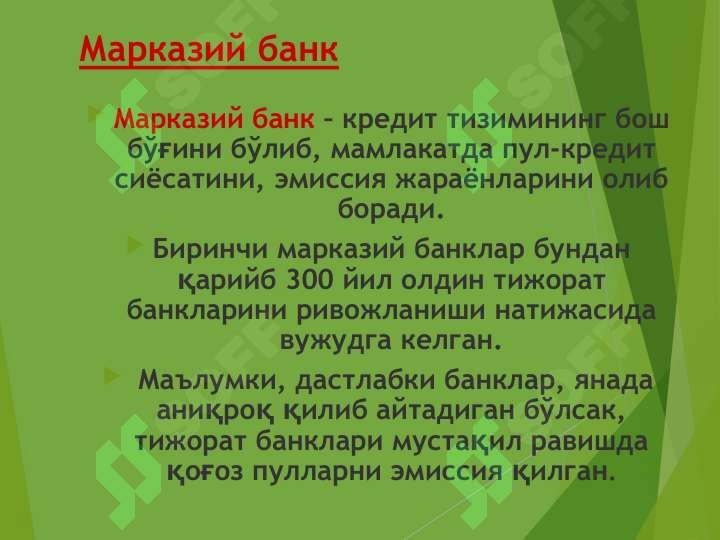 Марказий банк

Марказий банк – кредит тизимининг бош бўғини бўлиб, мамлакатда пул-кредит сиёсатини, эмиссия жараёнларини олиб боради.

Биринчи марказий банклар бундан қарийб 300 йил олдин тижорат банкларини ривожланиши натижасида вужудга келган.

Маълумки, дастлабки банклар, янада аниқроқ қилиб айтадиган бўлсак, тижорат банклари мустақил равишда қоғоз пулларни эмиссия қилган.